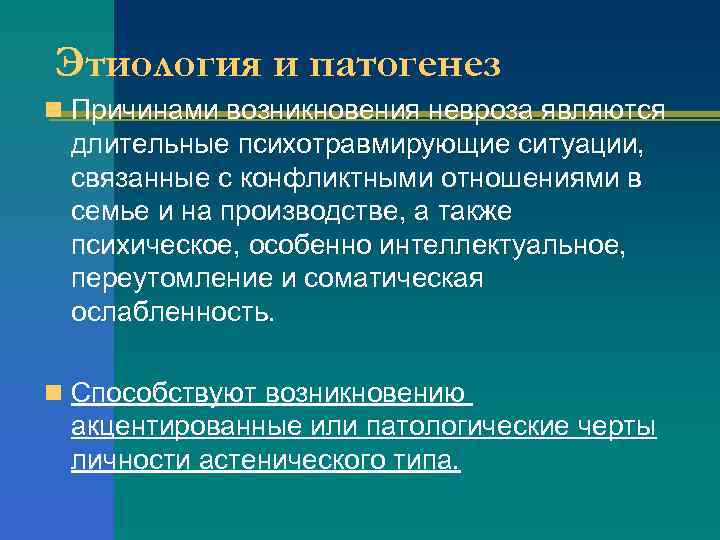 Этиология и патогенез

Причинами возникновения невроза являются длительные психотравмирующие ситуации, связанные с конфликтными отношениями в семье и на производстве, а также психическое, особенно интеллектуальное, переутомление и соматическая ослабленность.

Способствуют возникновению акцентированные или патологические черты личности астенического типа.